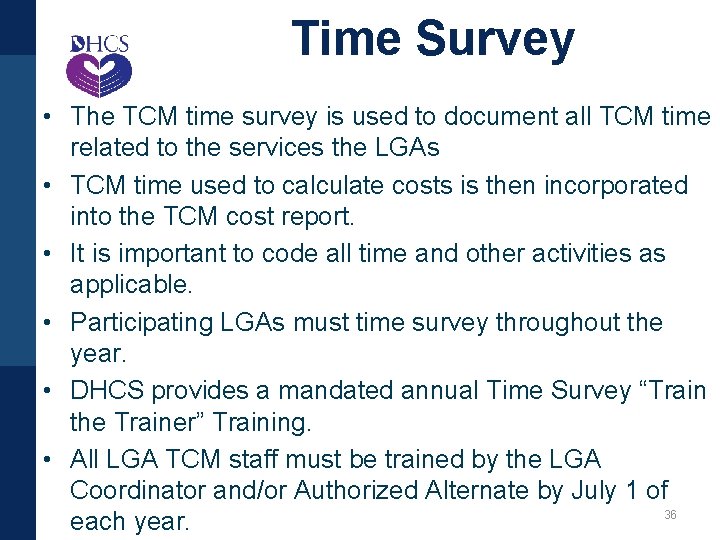 DHCS

Time Survey

• The TCM time survey is used to document all TCM time related to the services the LGAs
• TCM time used to calculate costs is then incorporated into the TCM cost report.
• It is important to code all time and other activities as applicable.
• Participating LGAs must time survey throughout the year.
• DHCS provides a mandated annual Time Survey “Train the Trainer” Training.
• All LGA TCM staff must be trained by the LGA Coordinator and/or Authorized Alternate by July 1 of each year.

36